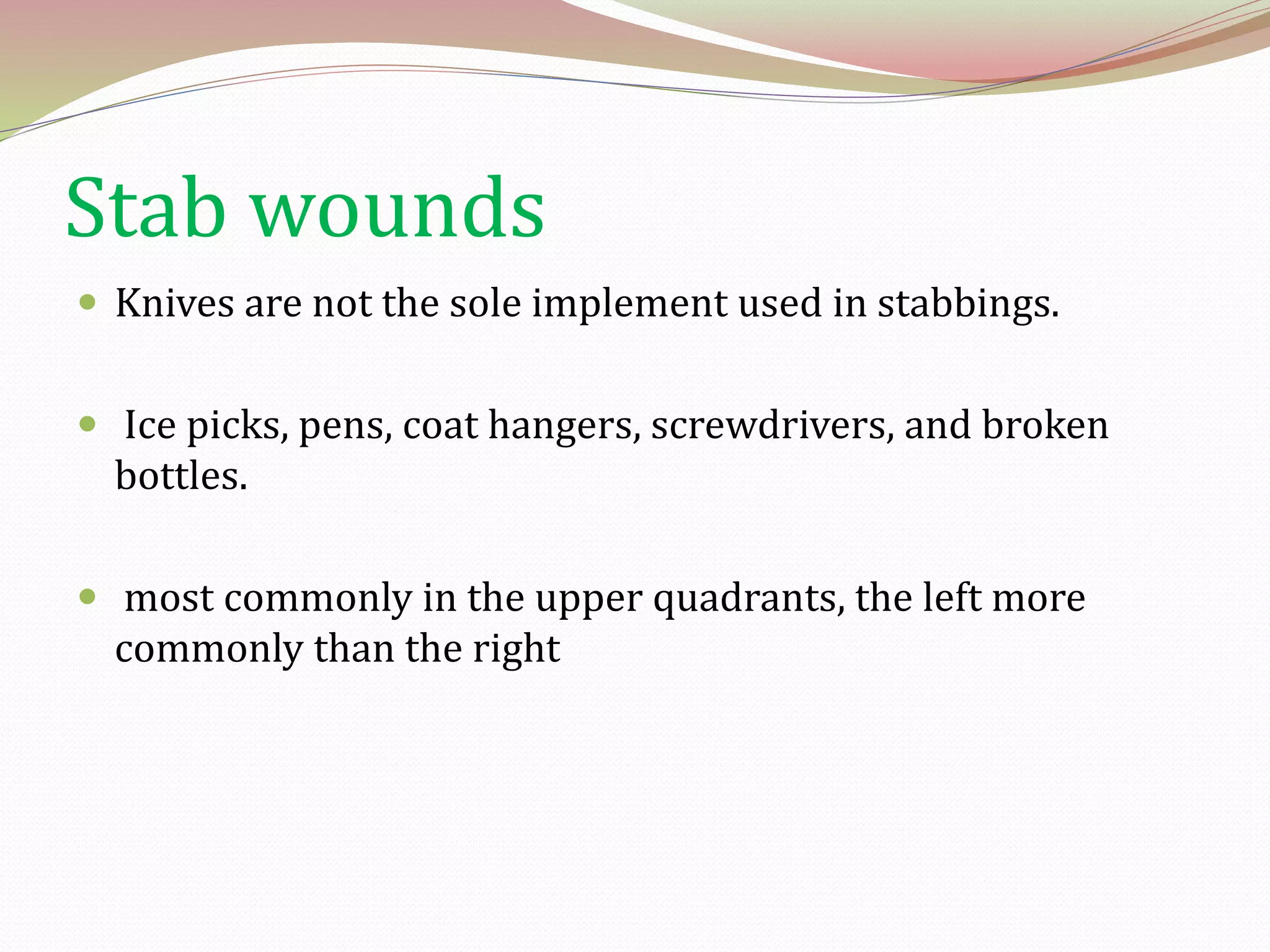 Stab wounds

- Knives are not the sole implement used in stabbings.

- Ice picks, pens, coat hangers, screwdrivers, and broken bottles.

- most commonly in the upper quadrants, the left more commonly than the right